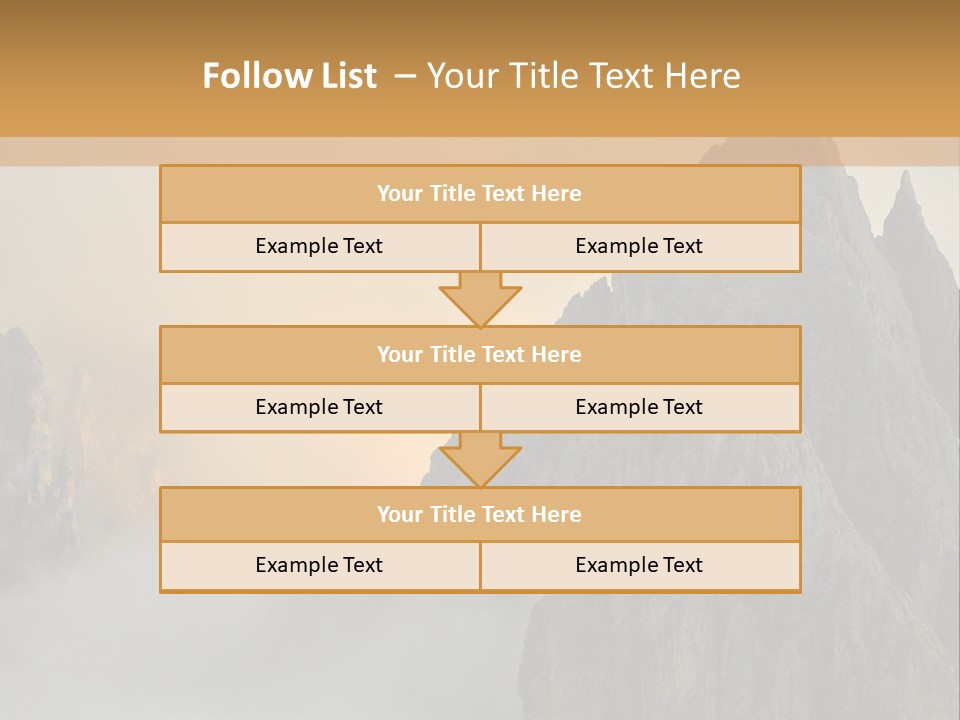 Follow List – Your Title Text Here

Your Title Text Here

Example Text

Example Text

Your Title Text Here

Example Text

Example Text

Your Title Text Here

Example Text

Example Text